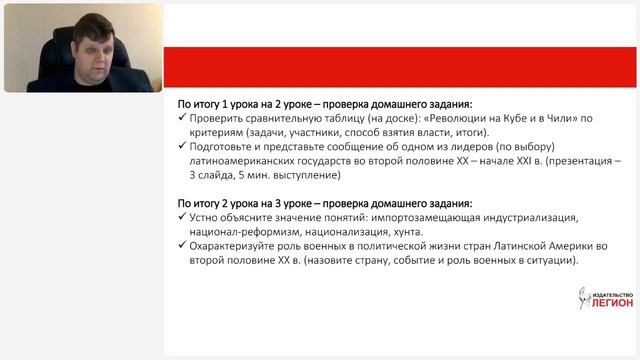 По итогу 1 урока на 2 уроке – проверка домашнего задания:
✓ Проверить сравнительную таблицу (на доске): «Революции на Кубе и в Чили» по критериям (задачи, участники, способ взятия власти, итоги).
✓ Подготовьте и представьте сообщение об одном из лидеров (по выбору) латиноамериканских государств во второй половине XX – начале XXI в. (презентация – 3 слайда, 5 мин. выступление)

По итогу 2 урока на 3 уроке – проверка домашнего задания:
✓ Устно объясните значение понятий: импортозамещающая индустриализация, национал-реформизм, национализация, хунта.
✓ Охарактеризуйте роль военных в политической жизни стран Латинской Америки во второй половине XX в. (назовите страну, событие и роль военных в ситуации).

ИЗДАТЕЛЬСТВО ЛЕГИОН